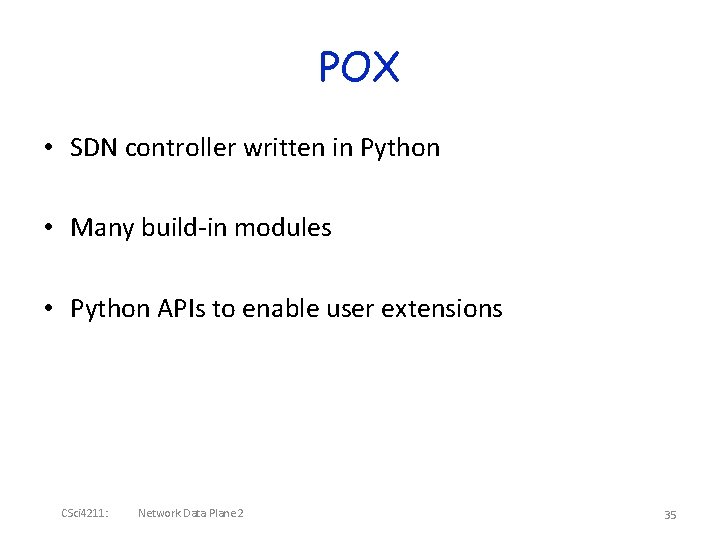 POX

• SDN controller written in Python

• Many build-in modules

• Python APIs to enable user extensions

CSci4211: Network Data Plane 2

35